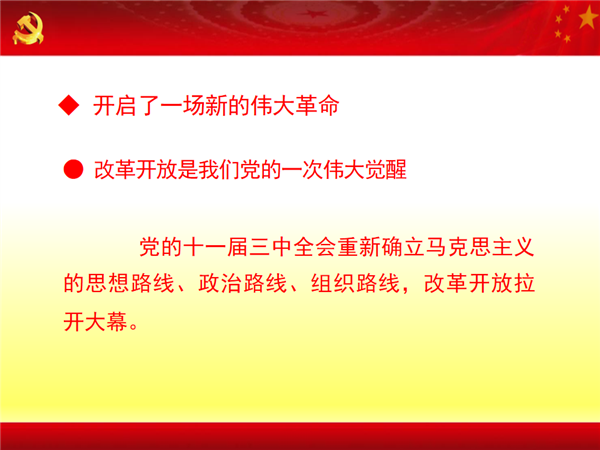 ◆ 开启了一场新的伟大革命

● 改革开放是我们党的一次伟大觉醒

党的十一届三中全会重新确立马克思主义的思想路线、政治路线、组织路线，改革开放拉开大幕。